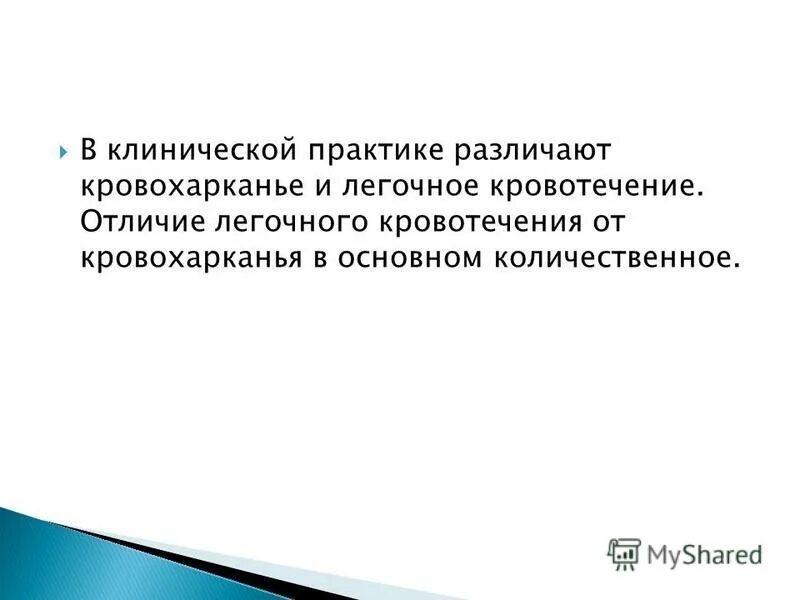 В клинической практике различают кровохарканье и легочное кровотечение. Отличие легочного кровотечения от кровохарканья в основном количественное.

MyShared